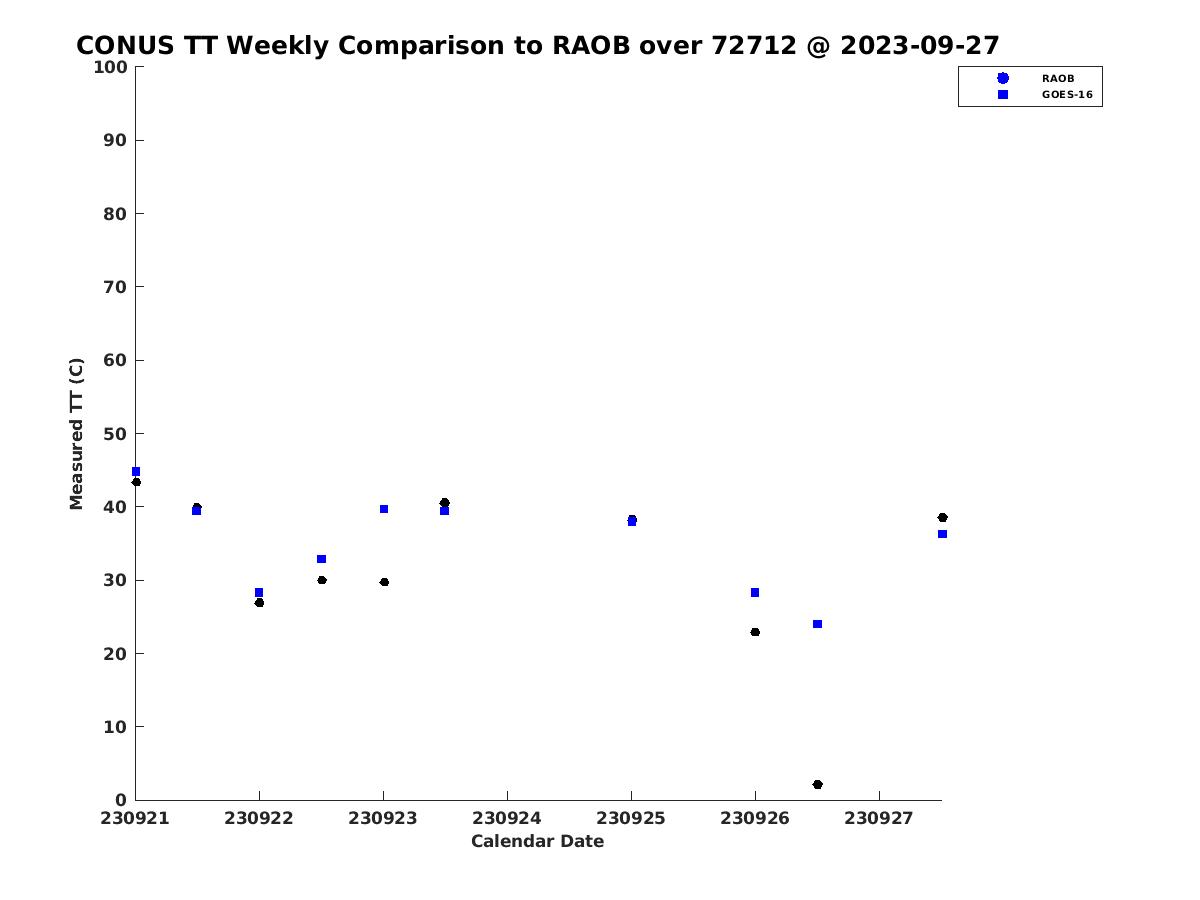 CONUS TT Weekly Comparison to RAOB over 72712 @ 2023-09-27

RAOB
GOES-16

Measured TT (C)

100
90
80
70
60
50
40
30
20
10
0

230921
230922
230923
230924
230925
230926
230927

Calendar Date